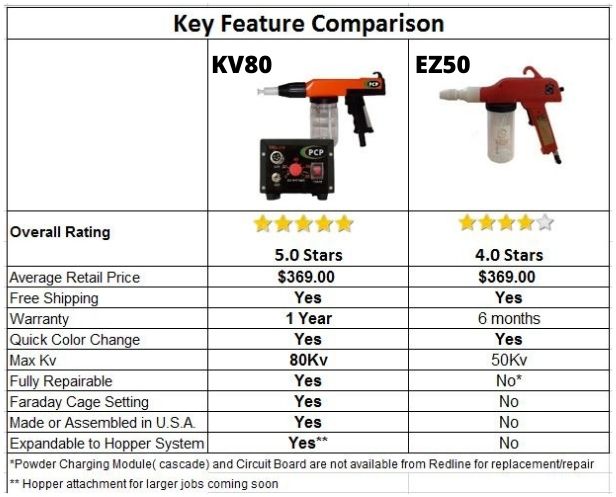 Key Feature Comparison

|  | KV80 PCP PCP | EZ50 |
|---|---|---|
| Overall Rating | 5.0 Stars | 4.0 Stars |
| Average Retail Price | $369.00 | $369.00 |
| Free Shipping | Yes | Yes |
| Warranty | 1 Year | 6 months |
| Quick Color Change | Yes | Yes |
| Max Kv | 80Kv | 50Kv |
| Fully Repairable | Yes | No* |
| Faraday Cage Setting | Yes | No |
| Made or Assembled in U.S.A. | Yes | No |
| Expandable to Hopper System | Yes** | No |

*Powder Charging Module( cascade) and Circuit Board are not available from Redline for replacement/repair

** Hopper attachment for larger jobs coming soon